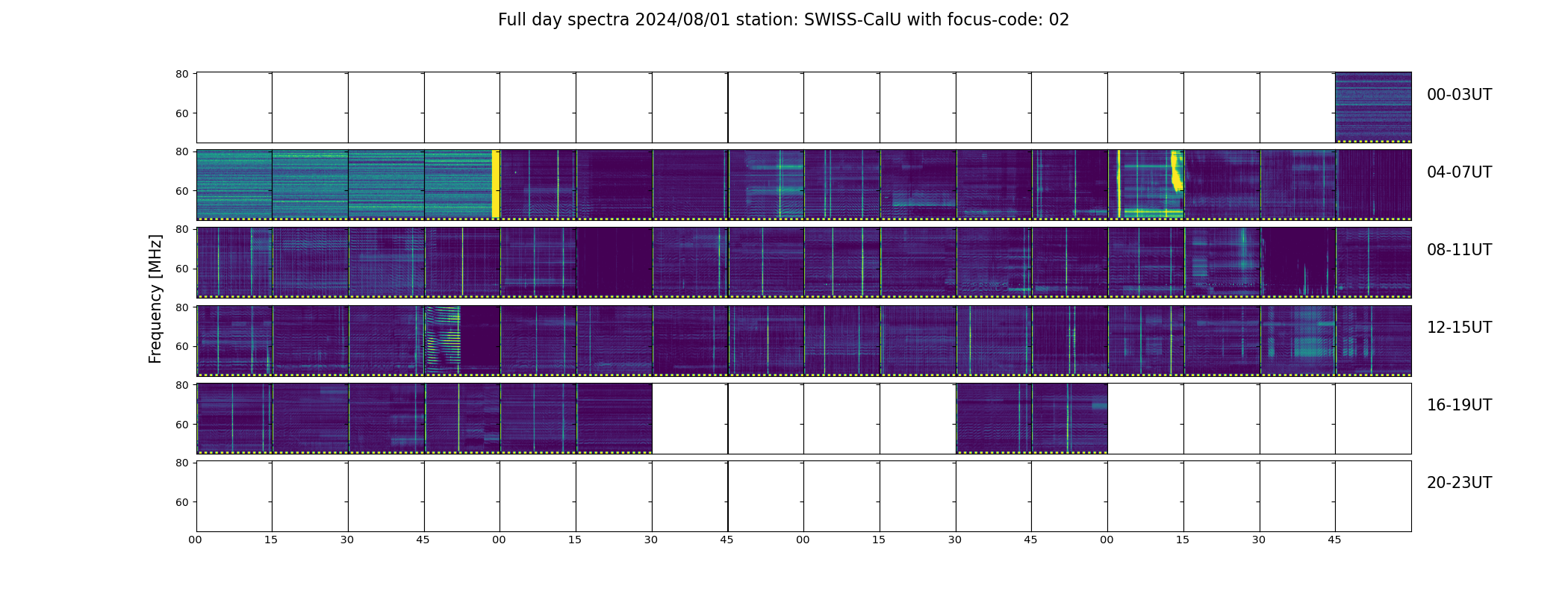 Full day spectra 2024/08/01 station: SWISS-CalU with focus-code: 02

Frequency [MHz]

80
60
00-03UT

80
60
04-07UT

80
60
08-11UT

80
60
12-15UT

80
60
16-19UT

80
60
20-23UT

00 15 30 45 00 15 30 45 00 15 30 45 00 15 30 45